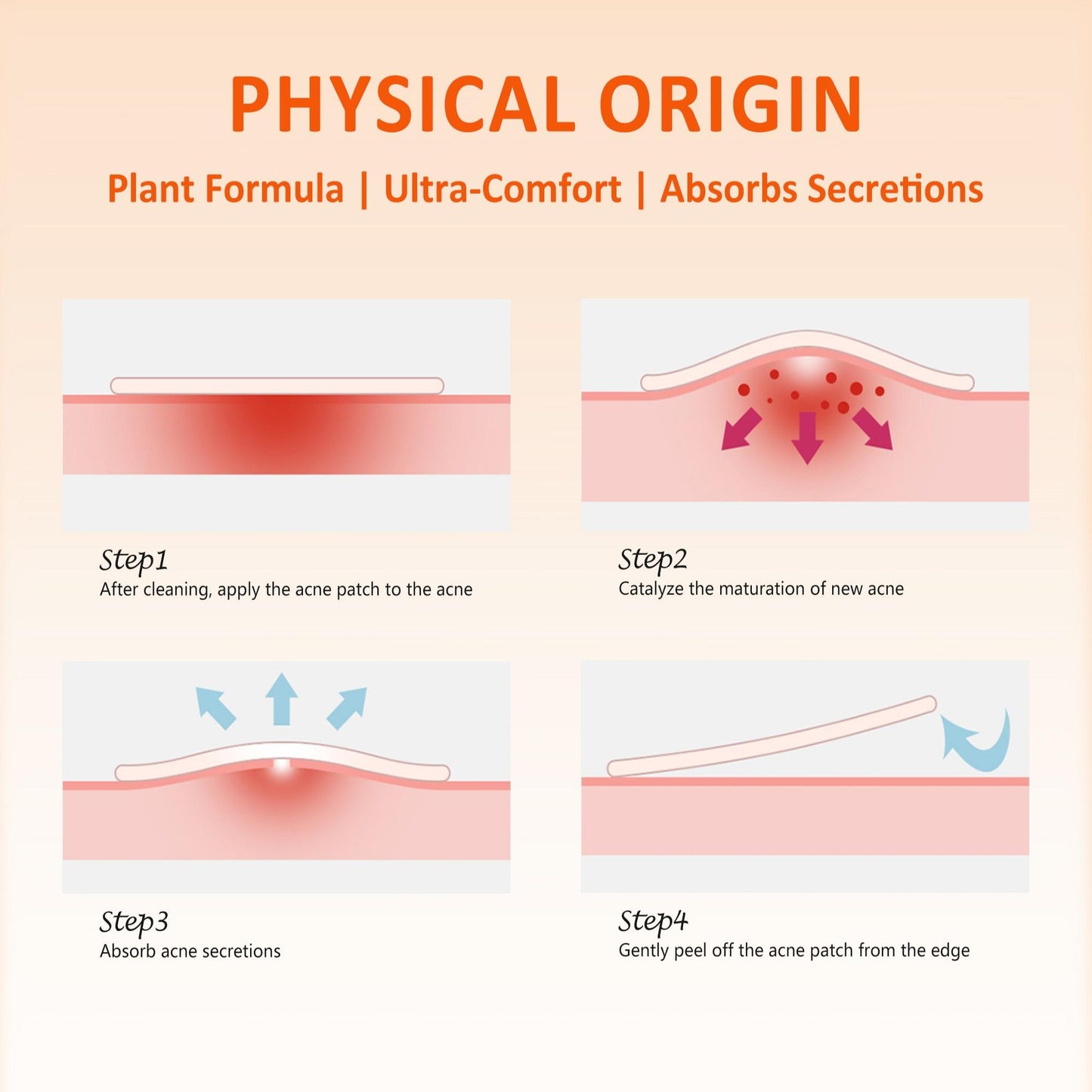 PHYSICAL ORIGIN

Plant Formula | Ultra-Comfort | Absorbs Secretions

Step1
After cleaning, apply the acne patch to the acne

Step2
Catalyze the maturation of new acne

Step3
Absorb acne secretions

Step4
Gently peel off the acne patch from the edge